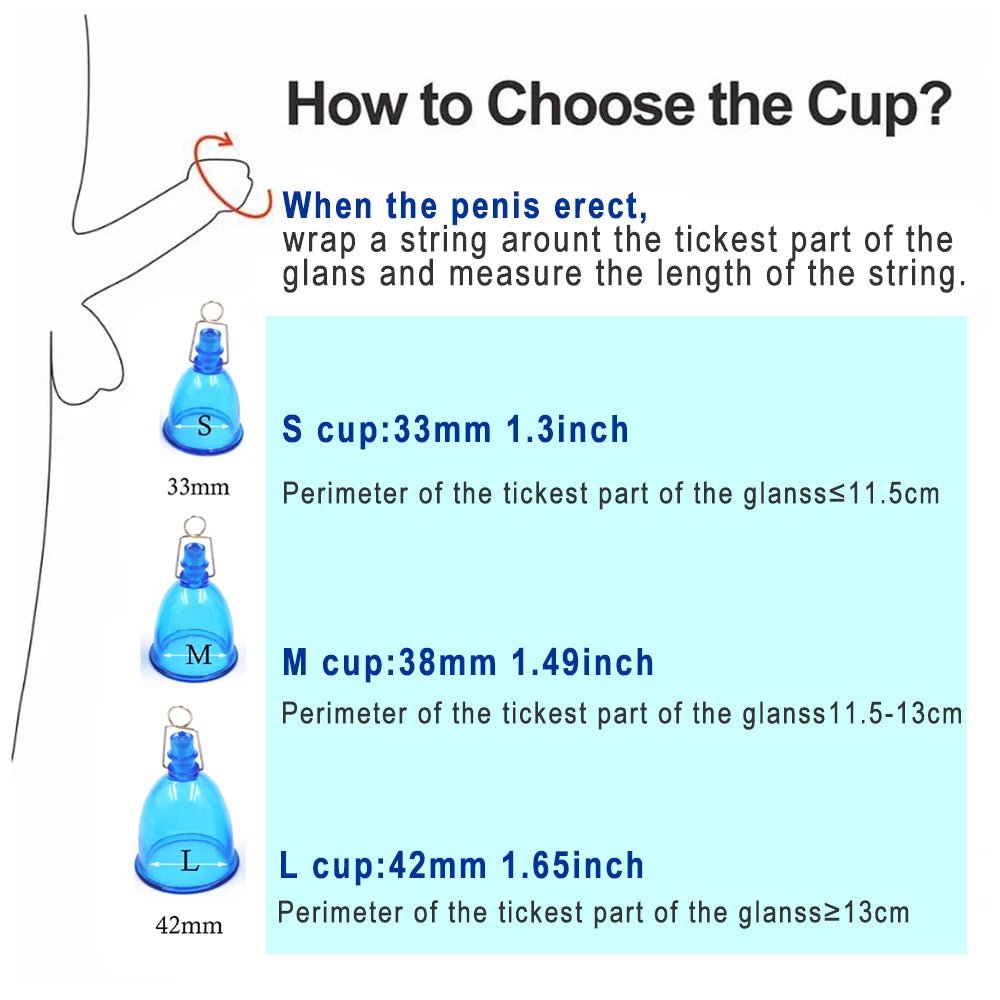 How to Choose the Cup?

When the penis erect, wrap a string arount the tickest part of the glans and measure the length of the string.

S

33mm

S cup:33mm 1.3inch

Perimeter of the tickest part of the glanss≤11.5cm

M

M cup:38mm 1.49inch

Perimeter of the tickest part of the glanss11.5-13cm

L

42mm

L cup:42mm 1.65inch

Perimeter of the tickest part of the glanss≥13cm